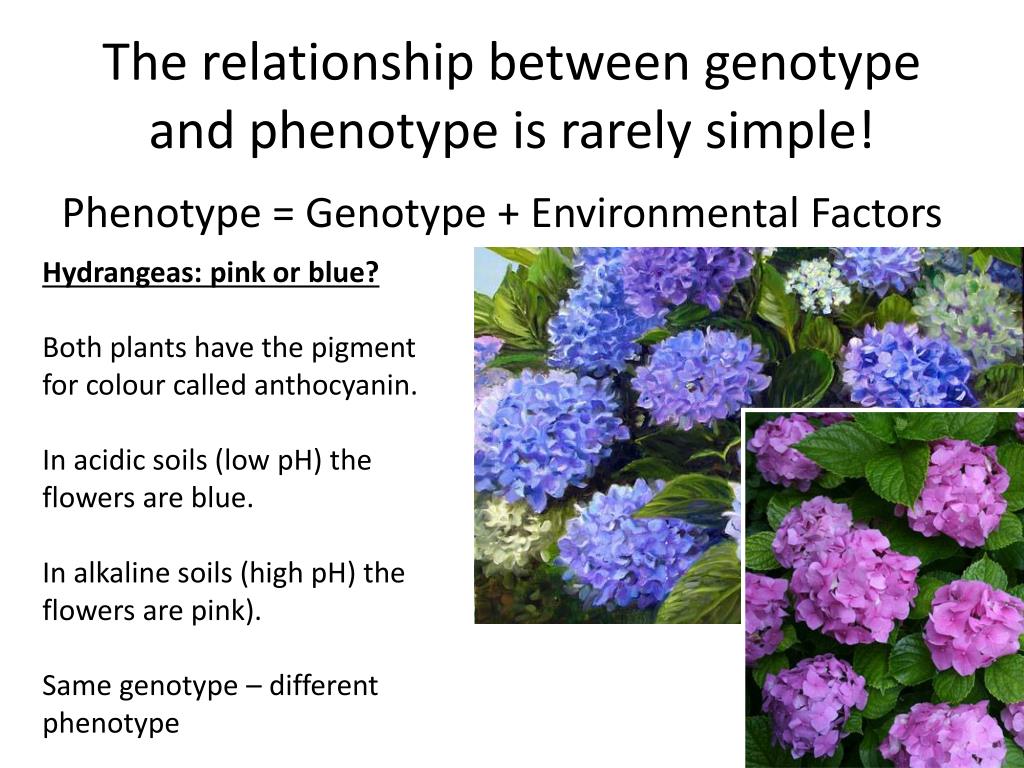 The relationship between genotype and phenotype is rarely simple!

Phenotype = Genotype + Environmental Factors

Hydrangeas: pink or blue?

Both plants have the pigment for colour called anthocyanin.

In acidic soils (low pH) the flowers are blue.

In alkaline soils (high pH) the flowers are pink).

Same genotype – different phenotype